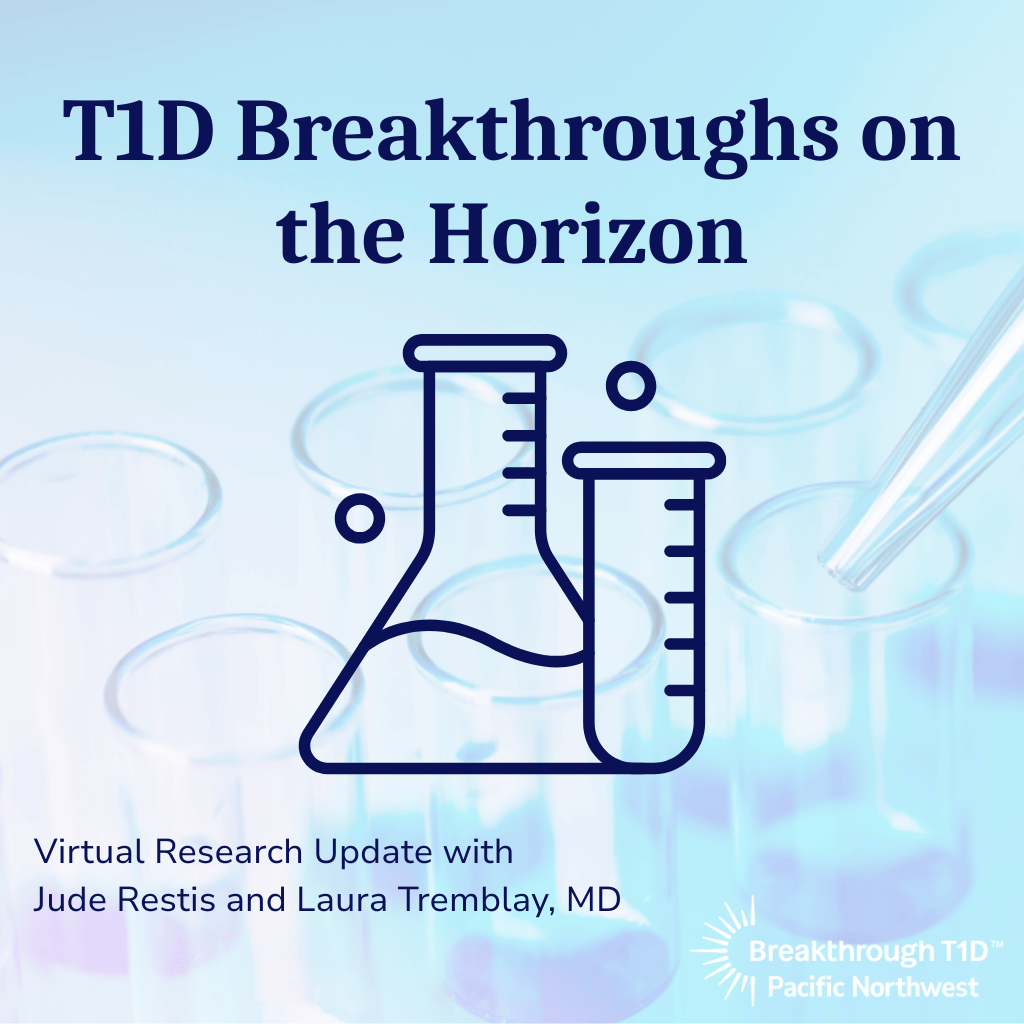 T1D Breakthroughs on the Horizon

Virtual Research Update with Jude Restis and Laura Tremblay, MD

Breakthrough T1D™
Pacific Northwest